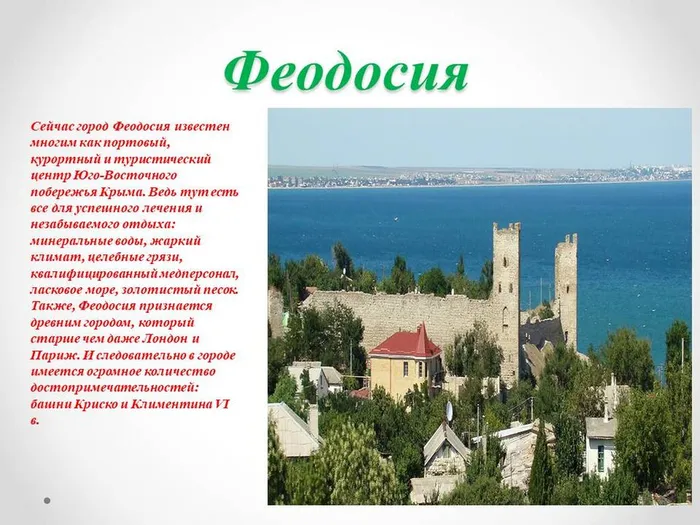 Феодосия

Сейчас город Феодосия известен многим как портовый, курортный и туристический центр Юго-Восточного побережья Крыма. Ведь тут есть все для успешного лечения и незабываемого отдыха: минеральные воды, жаркий климат, целебные грязи, квалифицированный медперсонал, ласковое море, золотистый песок. Также, Феодосия признается древним городом, который старше чем даже Лондон и Париж. И следовательно в городе имеется огромное количество достопримечательностей: башни Криско и Климентина VI в.